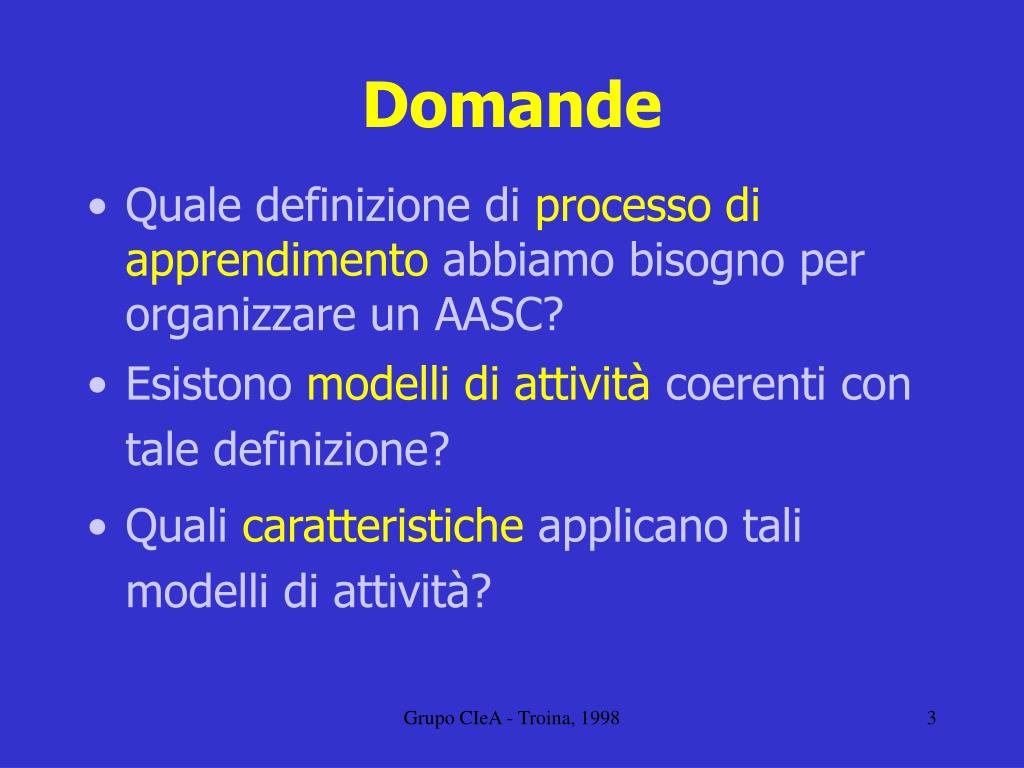 Domande

• Quale definizione di processo di apprendimento abbiamo bisogno per organizzare un AASC?

• Esistono modelli di attività coerenti con tale definizione?

• Quali caratteristiche applicano tali modelli di attività?

Grupo CIeA - Troina, 1998

3